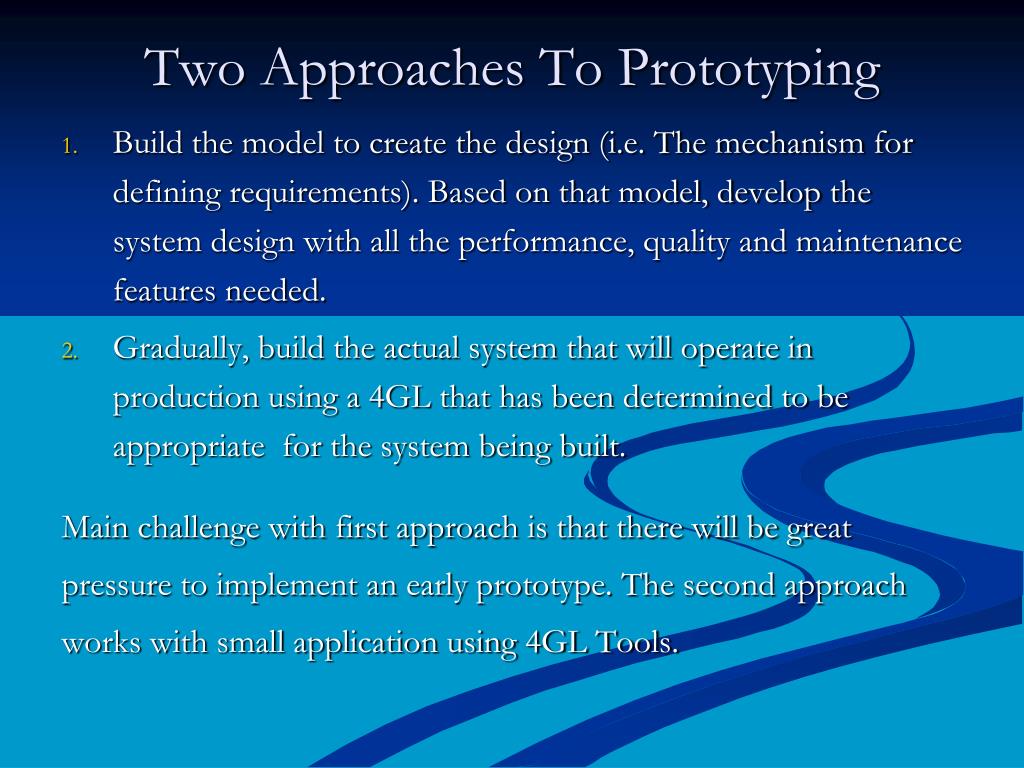 Two Approaches To Prototyping

1. Build the model to create the design (i.e. The mechanism for defining requirements). Based on that model, develop the system design with all the performance, quality and maintenance features needed.

2. Gradually, build the actual system that will operate in production using a 4GL that has been determined to be appropriate  for the system being built.

Main challenge with first approach is that there will be great pressure to implement an early prototype. The second approach works with small application using 4GL Tools.